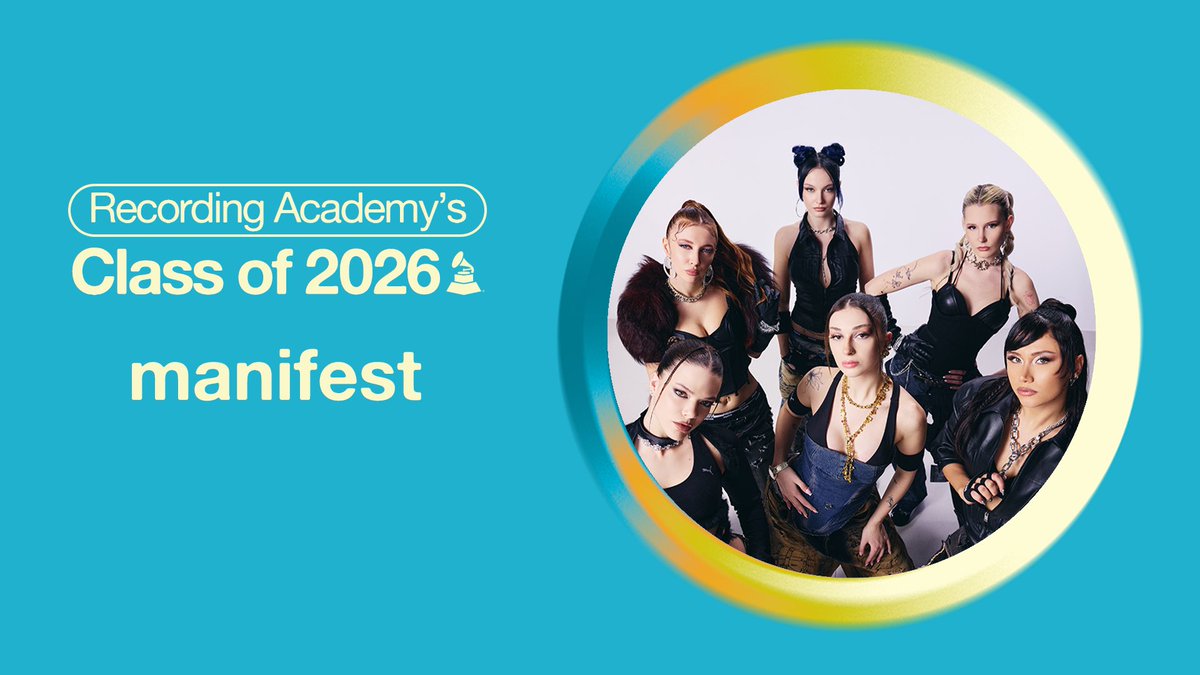 Recording Academy's
Class of 2026

manifest